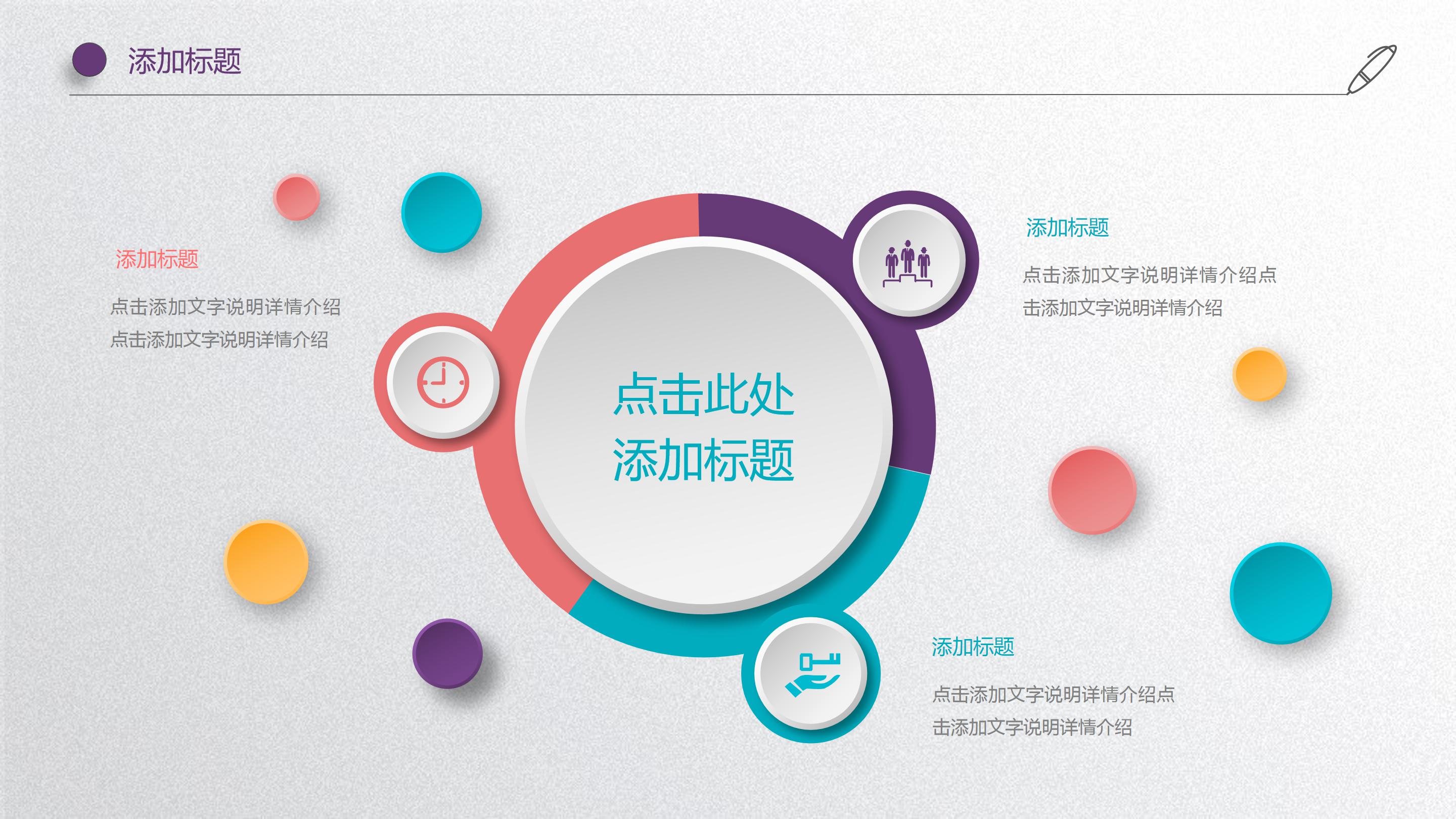 添加标题

添加标题

点击添加文字说明详情介绍
点击添加文字说明详情介绍

点击此处
添加标题

添加标题

点击添加文字说明详情介绍点击添加文字说明详情介绍

添加标题

点击添加文字说明详情介绍点击添加文字说明详情介绍